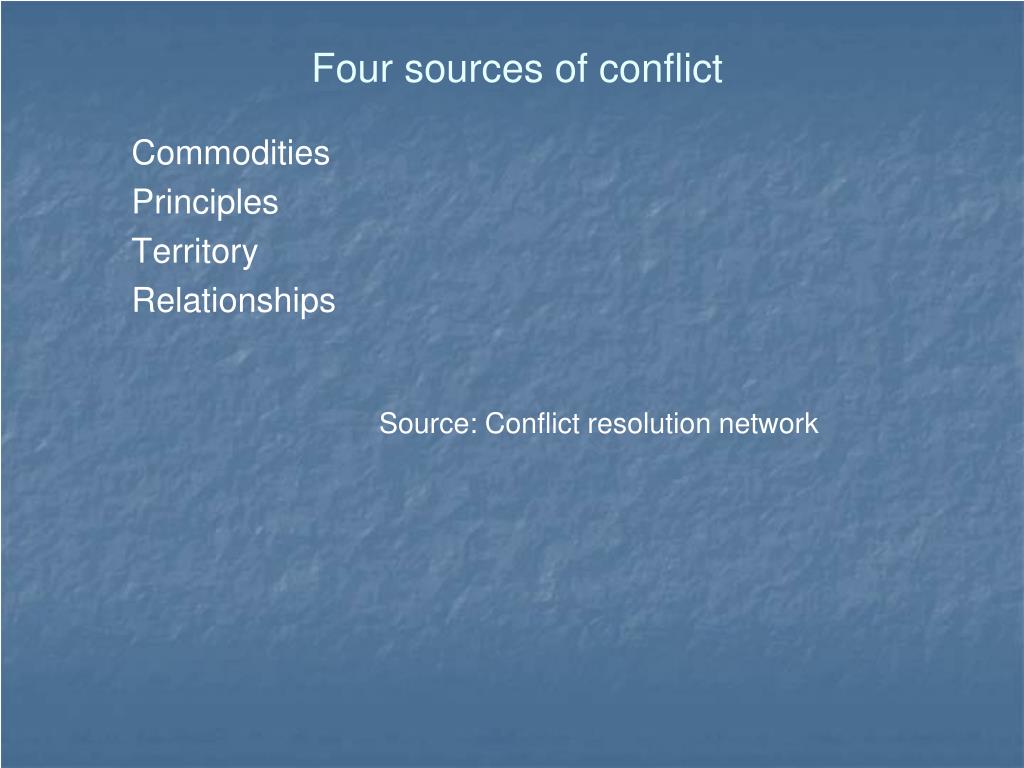 Four sources of conflict

Commodities
Principles
Territory
Relationships

Source: Conflict resolution network